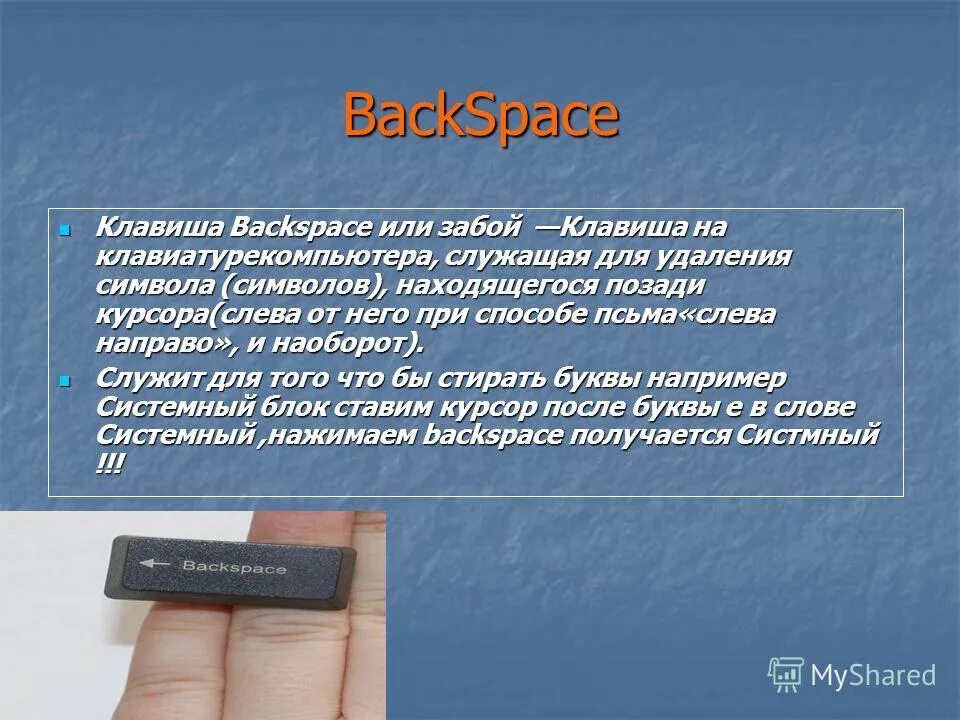 BackSpace

Клавиша Backspace или забой —Клавиша на клавиатурекомпьютера, служащая для удаления символа (символов), находящегося позади курсора(слева от него при способе псьма«слева направо», и наоборот).

Служит для того что бы стирать буквы например Системный блок ставим курсор после буквы е в слове Системный ,нажимаем backspace получается Систмный !!!

Backspace

MyShared